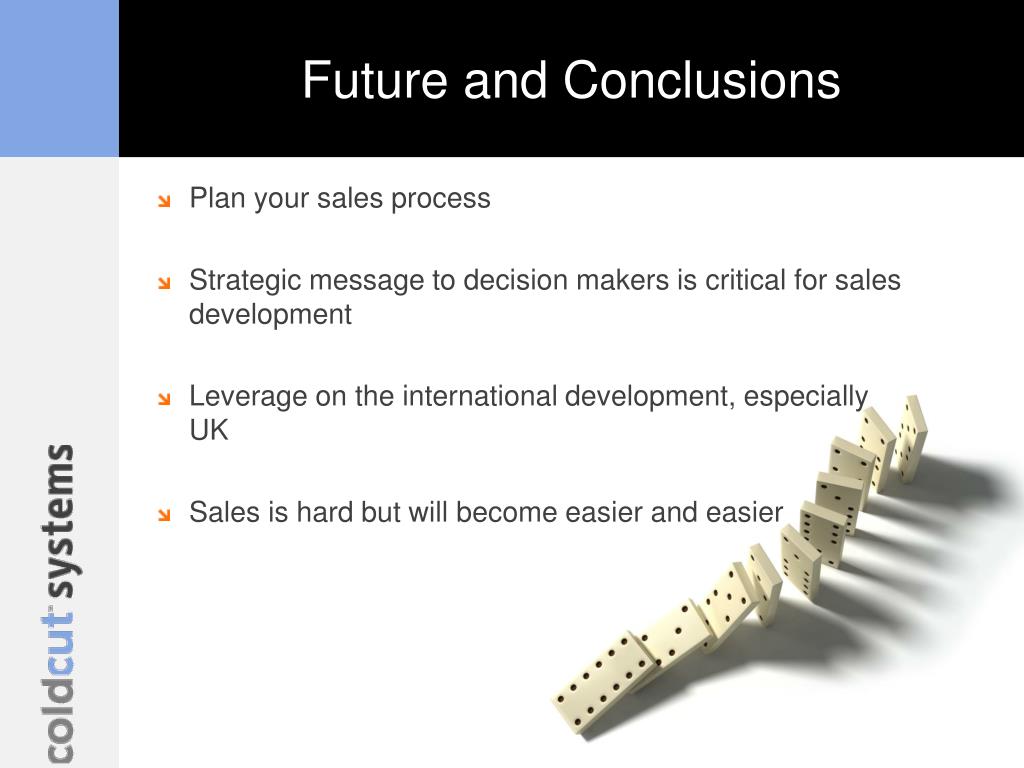 Future and Conclusions

Plan your sales process

Strategic message to decision makers is critical for sales development

Leverage on the international development, especially UK

Sales is hard but will become easier and easier

coldcut systems